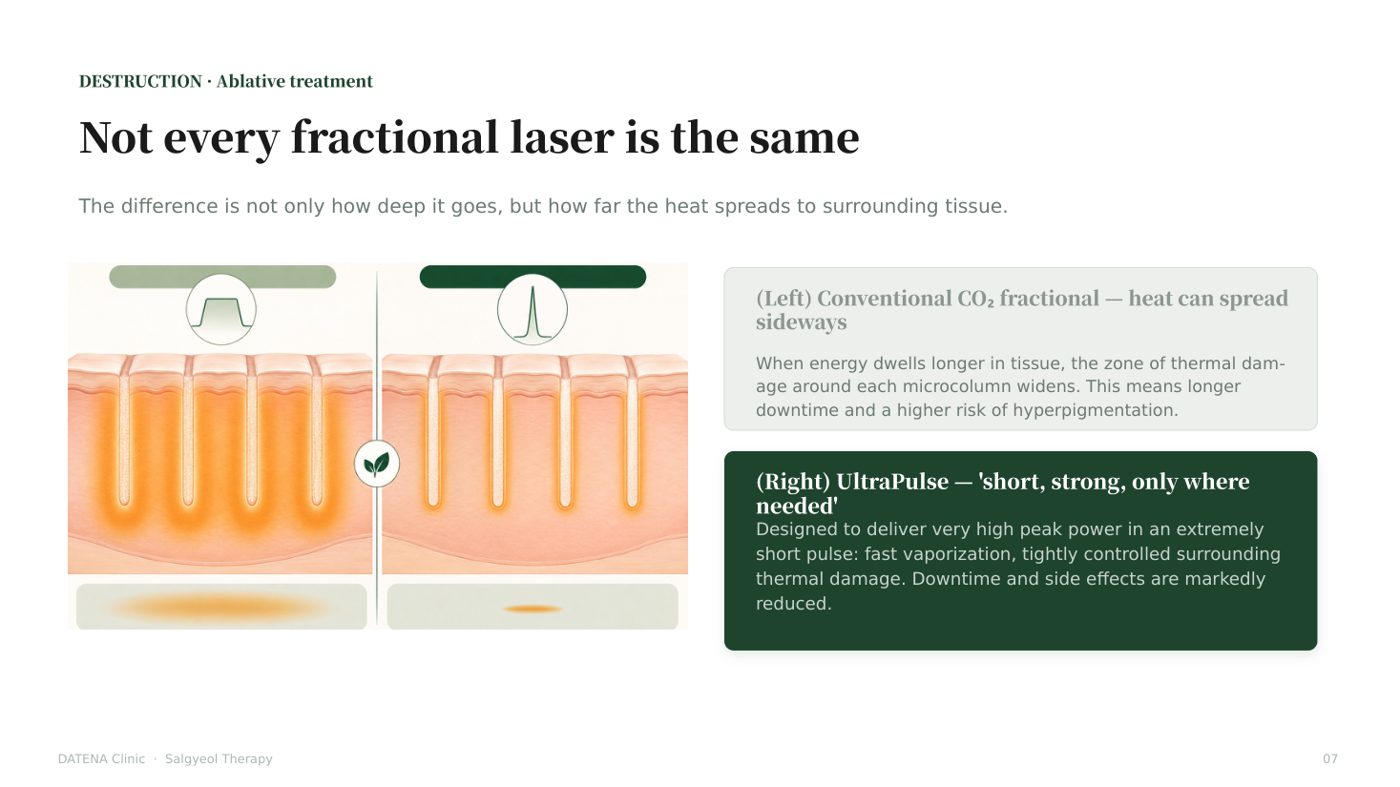 DESTRUCTION · Ablative treatment

Not every fractional laser is the same

The difference is not only how deep it goes, but how far the heat spreads to surrounding tissue.

(Left) Conventional $CO_2$ fractional — heat can spread sideways

When energy dwells longer in tissue, the zone of thermal damage around each microcolumn widens. This means longer downtime and a higher risk of hyperpigmentation.

(Right) UltraPulse — 'short, strong, only where needed'

Designed to deliver very high peak power in an extremely short pulse: fast vaporization, tightly controlled surrounding thermal damage. Downtime and side effects are markedly reduced.

DATENA Clinic · Salgyeol Therapy

07